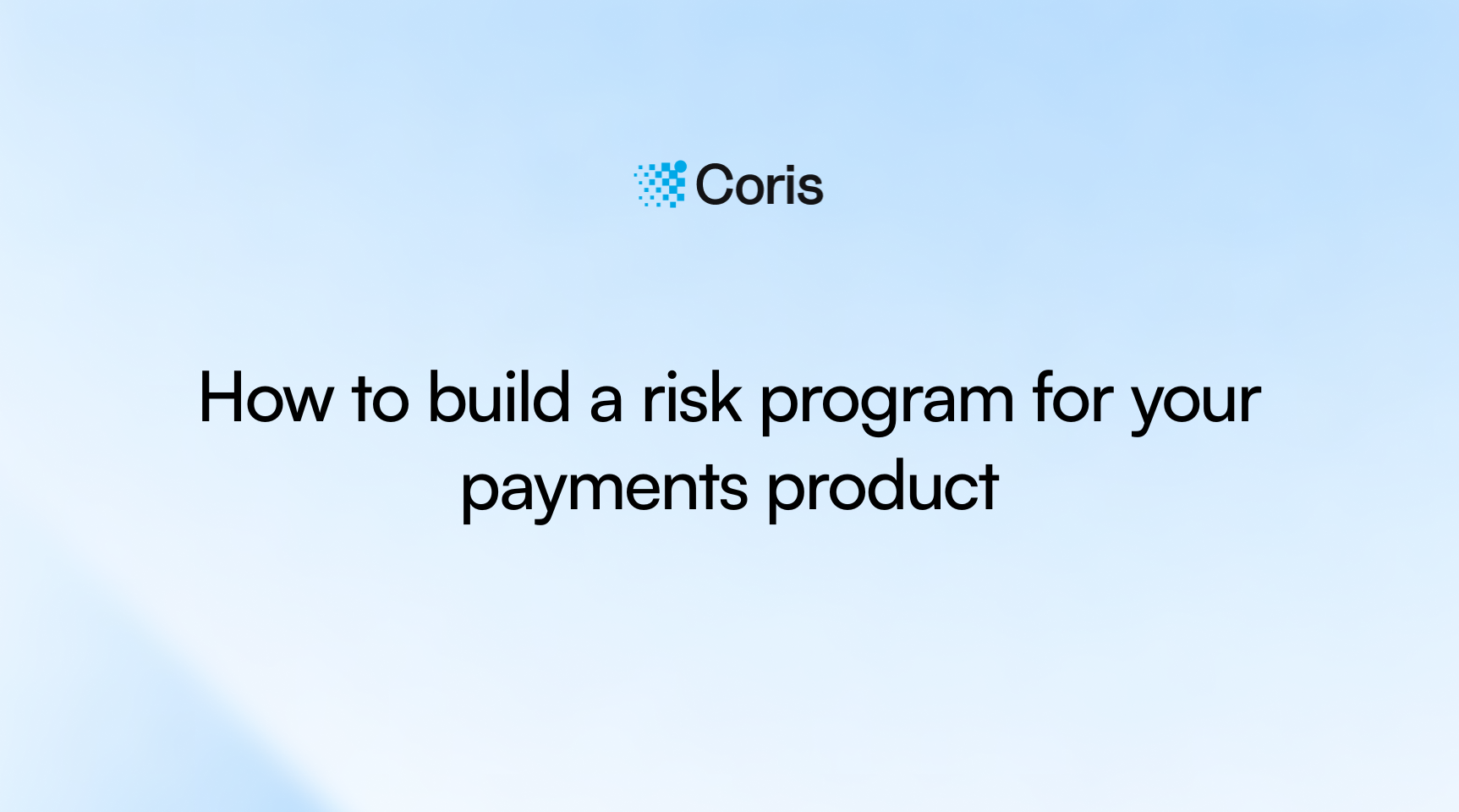 Coris

How to build a risk program for your payments product